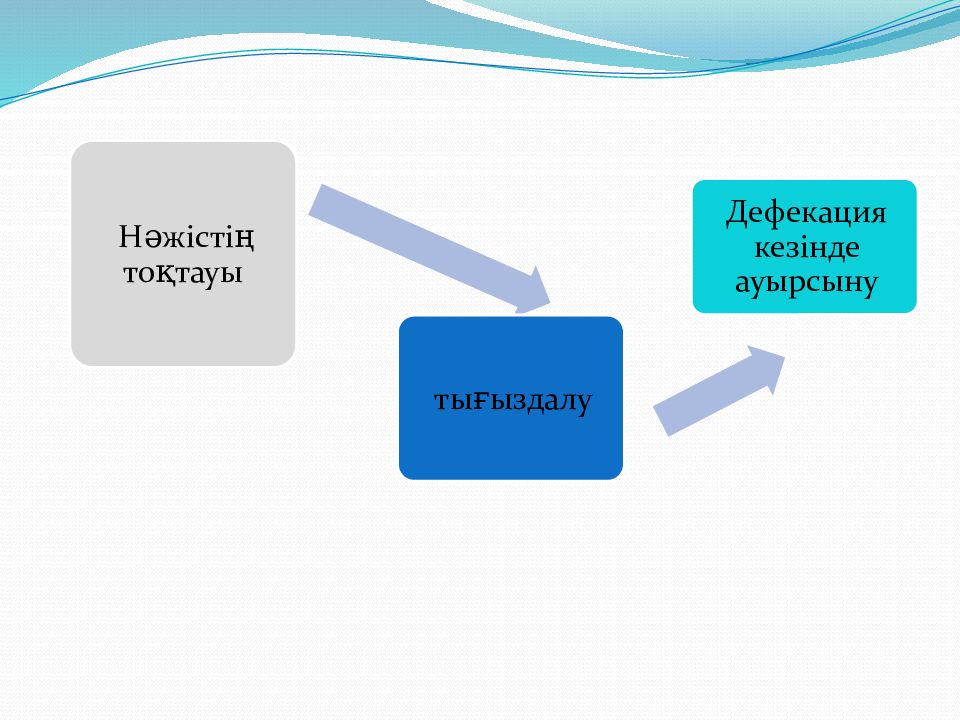 Нәжістің тоқтауы

тығыздалу

Дефекация кезінде ауырсыну